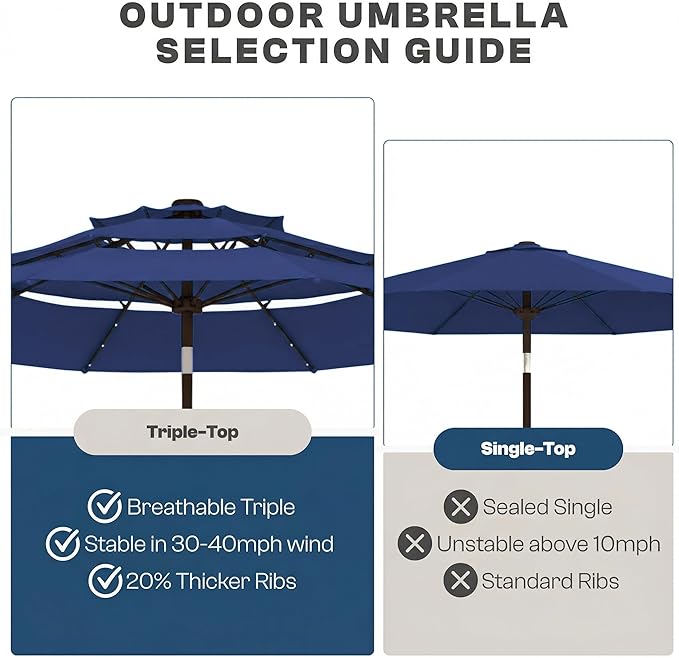 OUTDOOR UMBRELLA SELECTION GUIDE

Triple-Top

Breathable Triple
Stable in 30-40mph wind
20% Thicker Ribs

Single-Top

Sealed Single
Unstable above 10mph
Standard Ribs